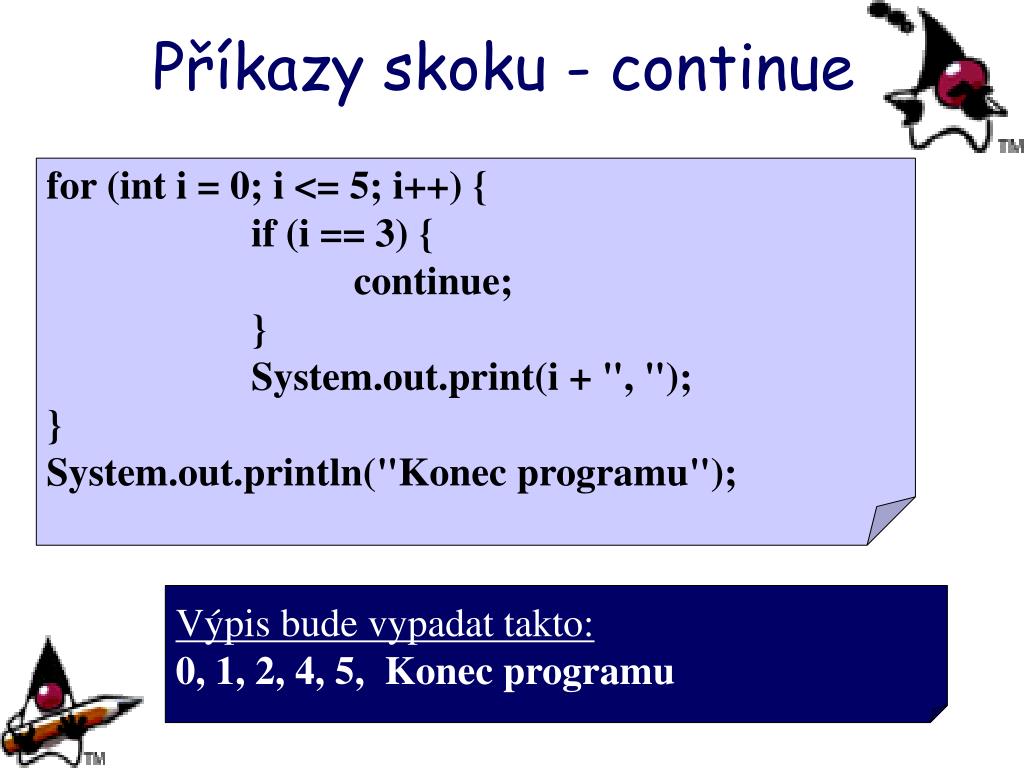 Příkazy skoku - continue

TM

for (int i = 0; i <= 5; i++) {
if (i == 3) {
continue;
}
System.out.print(i + ", ");
}
System.out.println("Konec programu");

Výpis bude vypadat takto:
0, 1, 2, 4, 5, Konec programu

TM